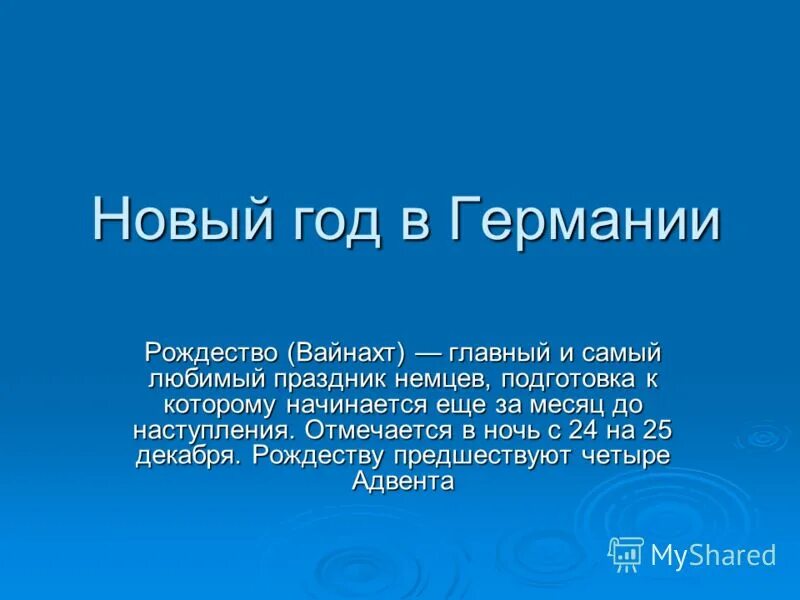 Новый год в Германии

Рождество (Вайнахт) — главный и самый любимый праздник немцев, подготовка к которому начинается еще за месяц до наступления. Отмечается в ночь с 24 на 25 декабря. Рождеству предшествуют четыре Адвента

MyShared